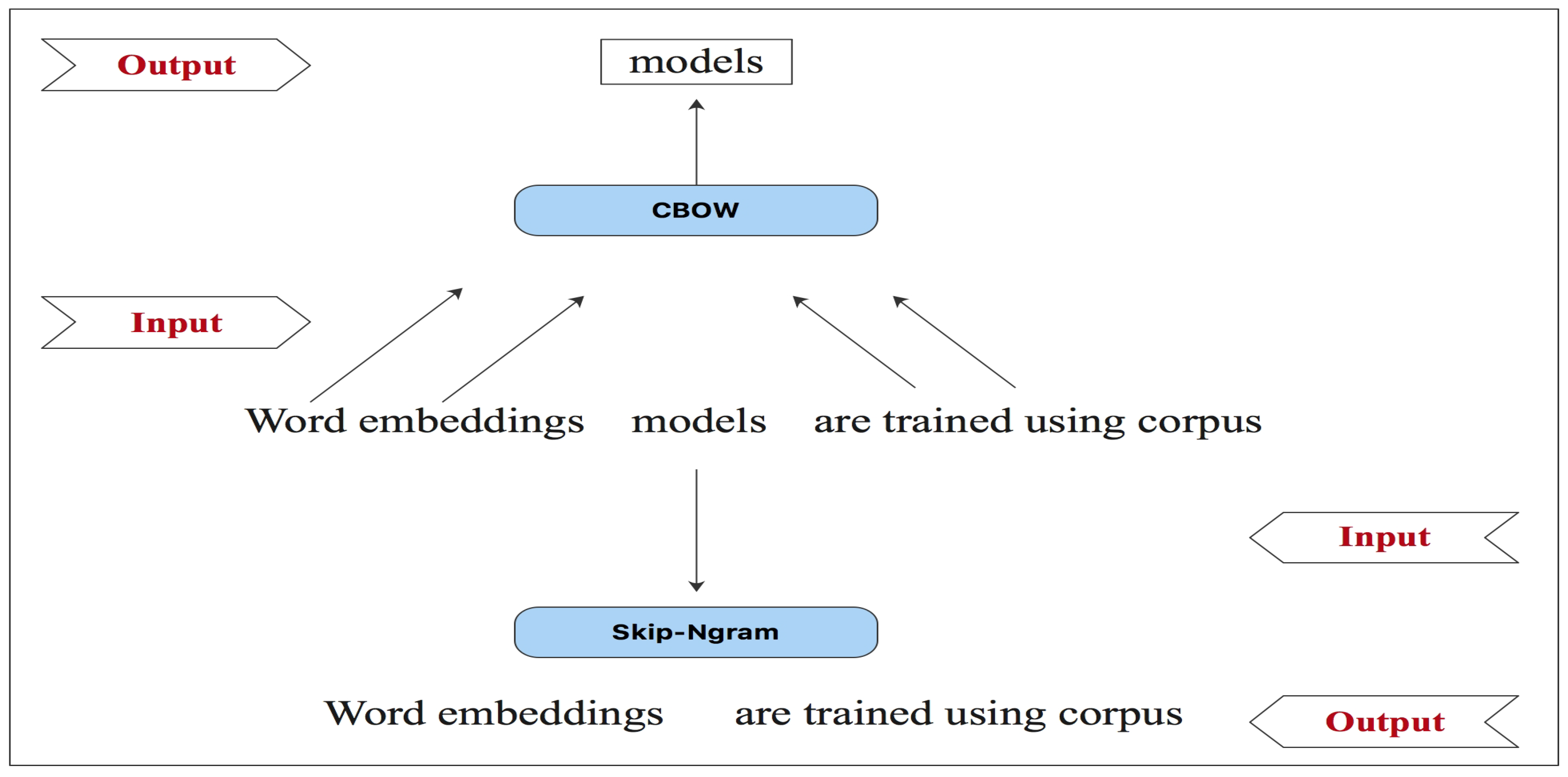 Output

models

CBOW

Input

Word embeddings models are trained using corpus

Input

Skip-Ngram

Word embeddings are trained using corpus

Output